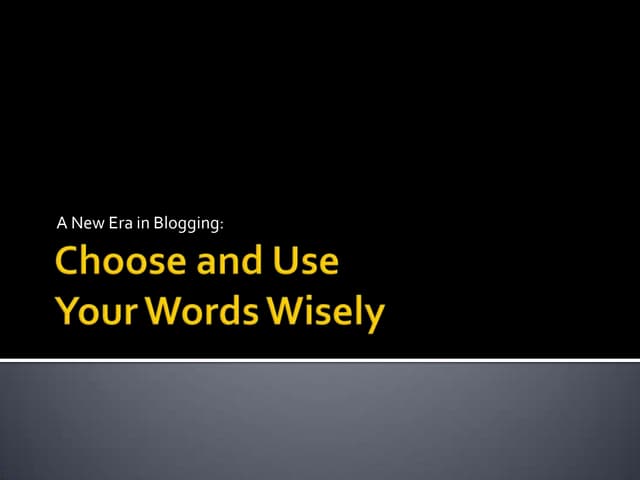 A New Era in Blogging:

Choose and Use Your Words Wisely